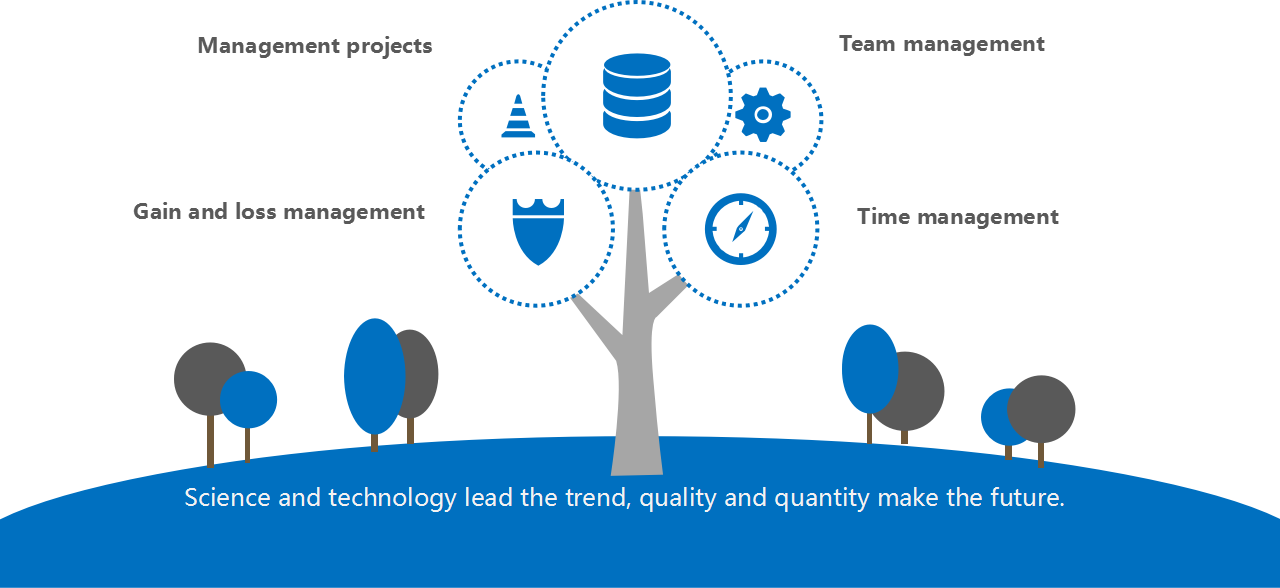 Management projects

Team management

Gain and loss management

Time management

Science and technology lead the trend, quality and quantity make the future.